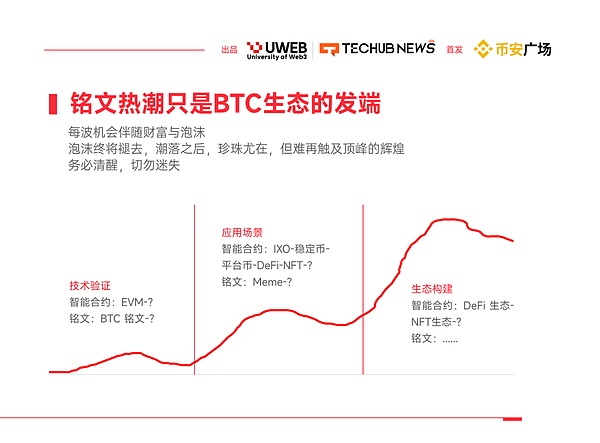 出品 UWEB University of Web3 TECHUB NEWS 首发 币安广场

铭文热潮只是BTC生态的发端

每波机会伴随财富与泡沫
泡沫终将褪去，潮落之后，珍珠尤在，但难再触及顶峰的辉煌
务必清醒，切勿迷失

技术验证
智能合约：EVM-?
铭文：BTC 铭文-?

应用场景
智能合约：IXO-稳定币-平台币-DeFi-NFT-?
铭文：Meme-?

生态构建
智能合约：DeFi 生态-NFT生态-?
铭文：......